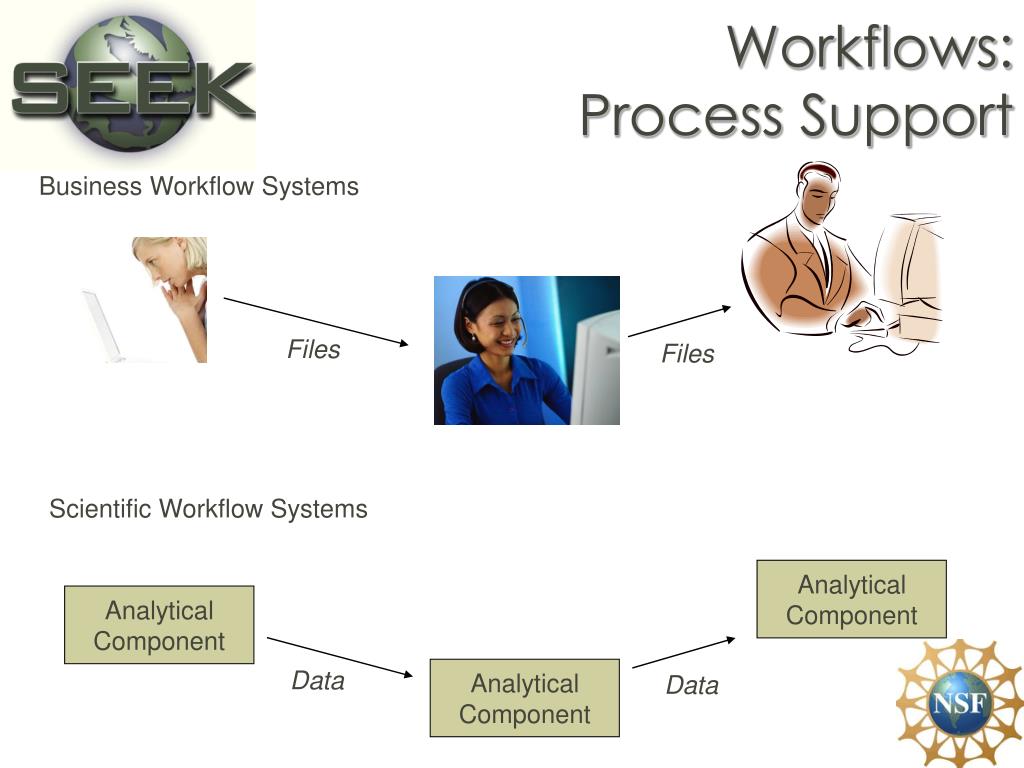 SEEK

Workflows: Process Support

Business Workflow Systems

Files

Files

Scientific Workflow Systems

Analytical Component

Data

Analytical Component

Data

Analytical Component

NSF